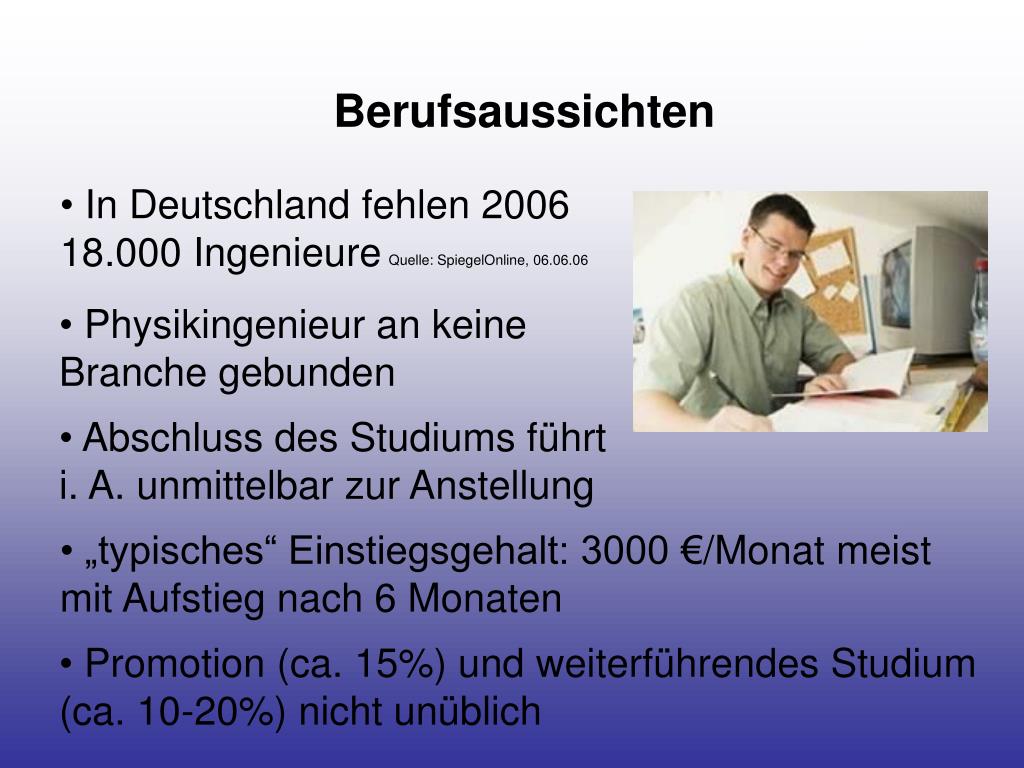 Berufsaussichten

• In Deutschland fehlen 2006 18.000 Ingenieure Quelle: SpiegelOnline, 06.06.06

• Physikingenieur an keine Branche gebunden

• Abschluss des Studiums führt i. A. unmittelbar zur Anstellung

• „typisches“ Einstiegsgehalt: 3000 €/Monat meist mit Aufstieg nach 6 Monaten

• Promotion (ca. 15%) und weiterführendes Studium (ca. 10-20%) nicht unüblich